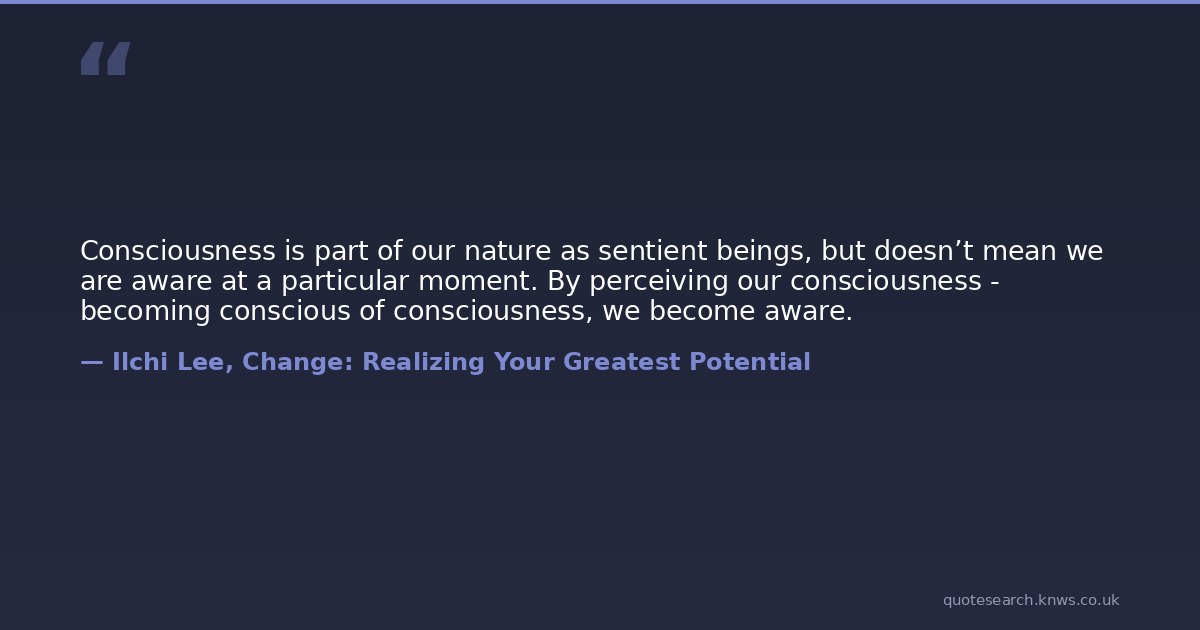 “

Consciousness is part of our nature as sentient beings, but doesn’t mean we are aware at a particular moment. By perceiving our consciousness - becoming conscious of consciousness, we become aware.

— Ilchi Lee, Change: Realizing Your Greatest Potential

quotesearch.knws.co.uk